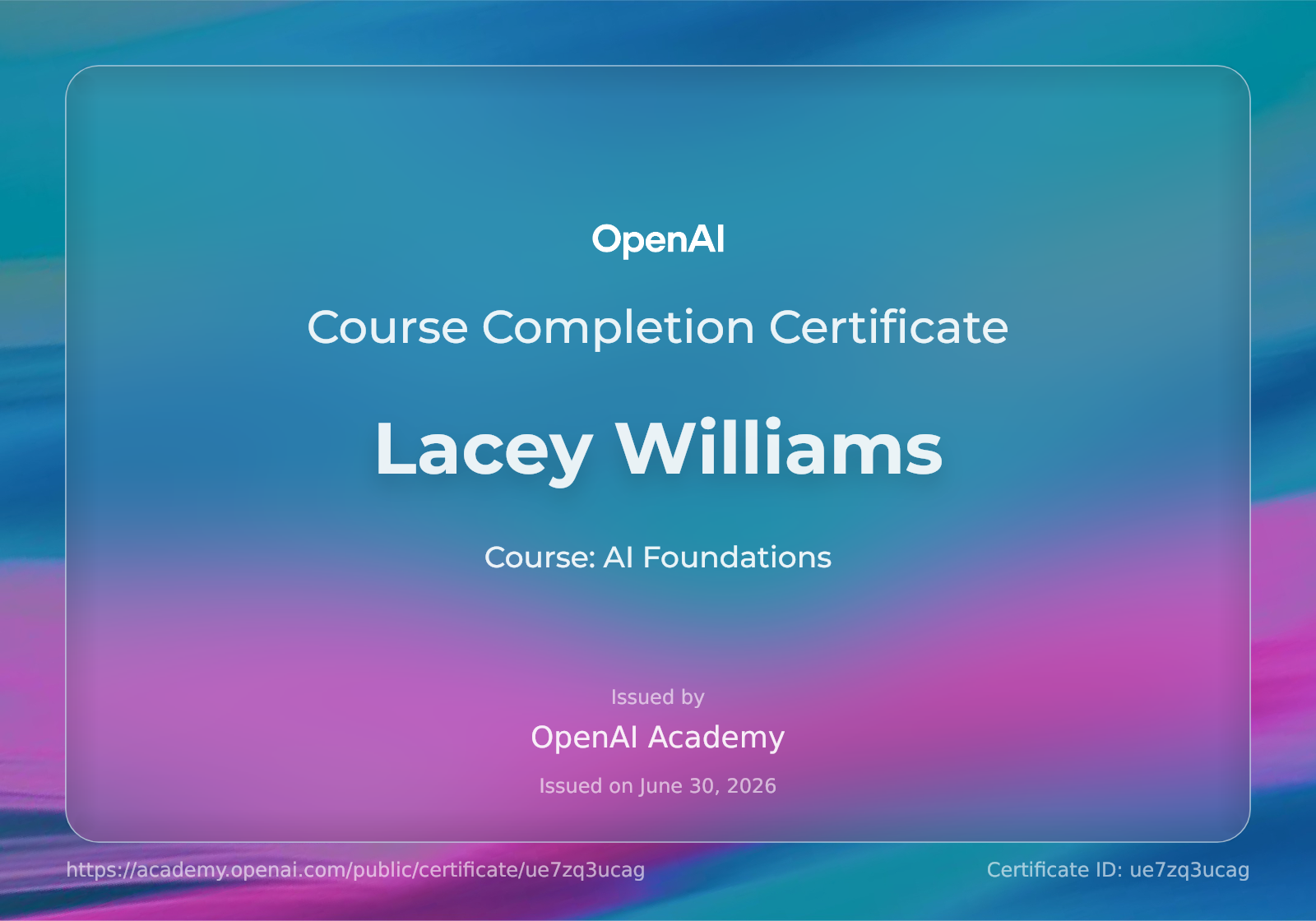 OpenAI

Course Completion Certificate

Lacey Williams

Course: AI Foundations

Issued by

OpenAI Academy

Issued on June 30, 2026

https://academy.openai.com/public/certificate/ue7zq3ucag

Certificate ID: ue7zq3ucag